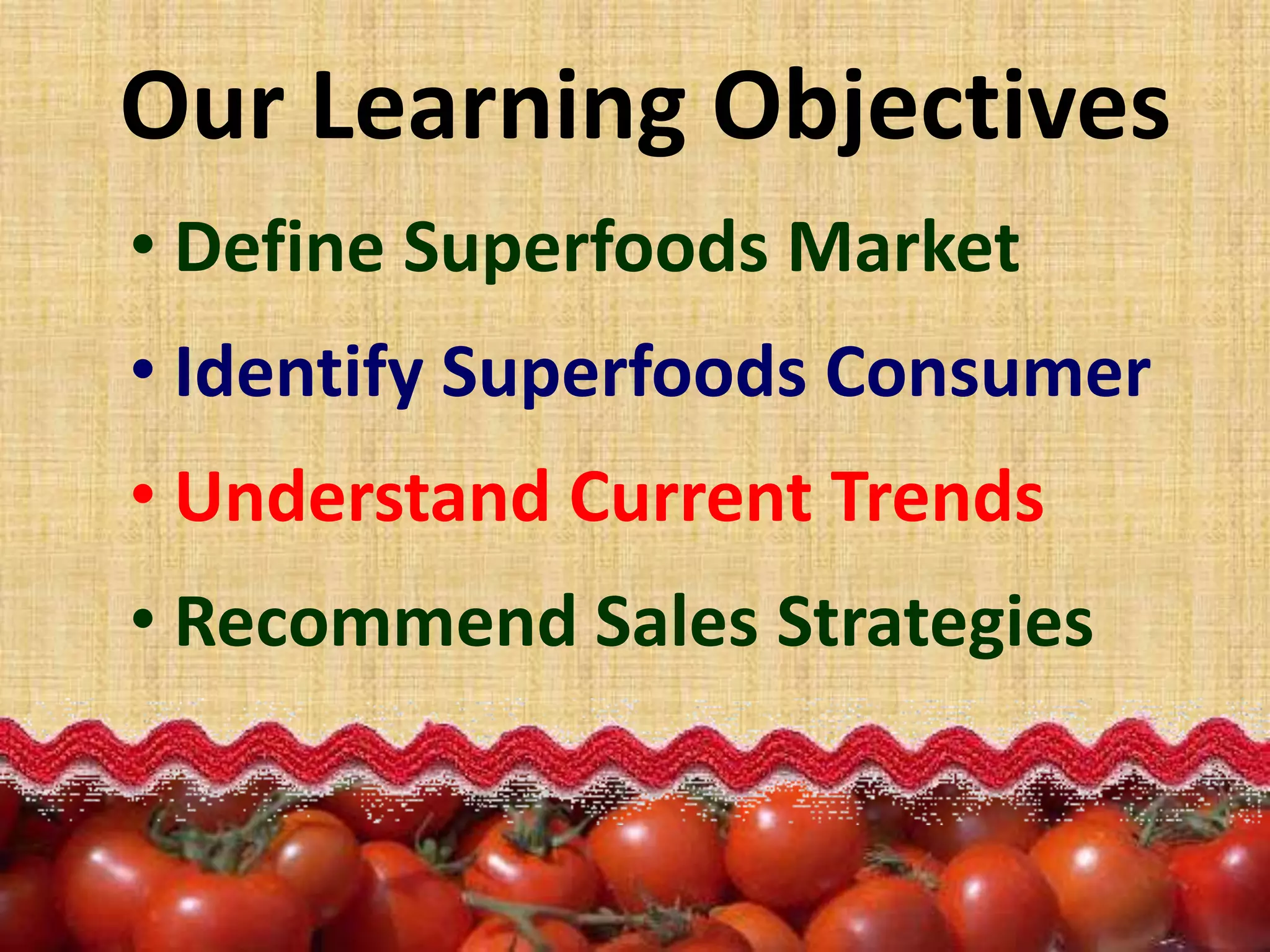 Our Learning Objectives

• Define Superfoods Market
• Identify Superfoods Consumer
• Understand Current Trends
• Recommend Sales Strategies